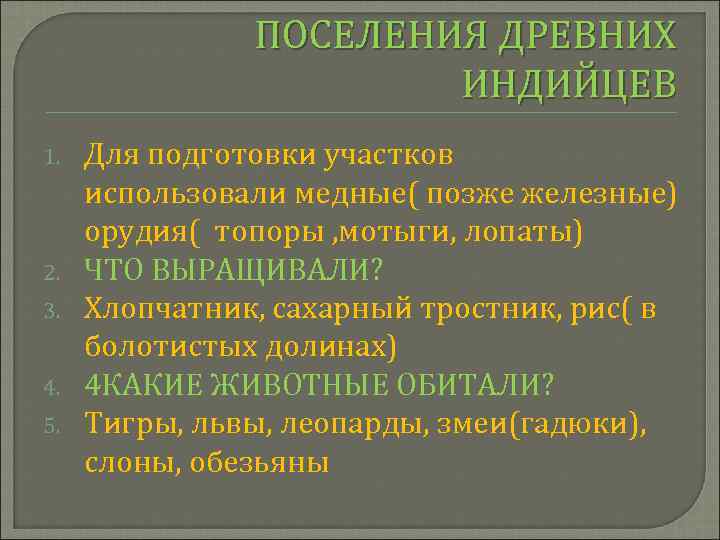 ПОСЕЛЕНИЯ ДРЕВНИХ ИНДИЙЦЕВ

1. Для подготовки участков использовали медные( позже железные) орудия( топоры ,мотыги, лопаты)
2. ЧТО ВЫРАЩИВАЛИ?
3. Хлопчатник, сахарный тростник, рис( в болотистых долинах)
4. 4КАКИЕ ЖИВОТНЫЕ ОБИТАЛИ?
5. Тигры, львы, леопарды, змеи(гадюки), слоны, обезьяны